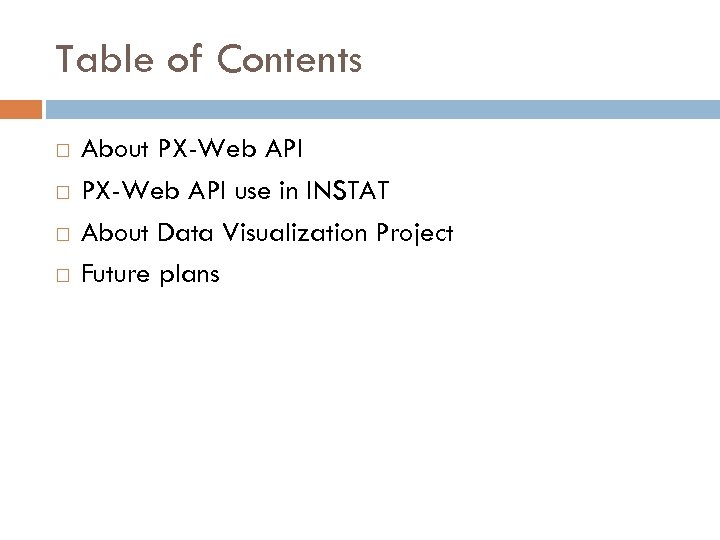 Table of Contents

□ About PX-Web API
□ PX-Web API use in INSTAT
□ About Data Visualization Project
□ Future plans